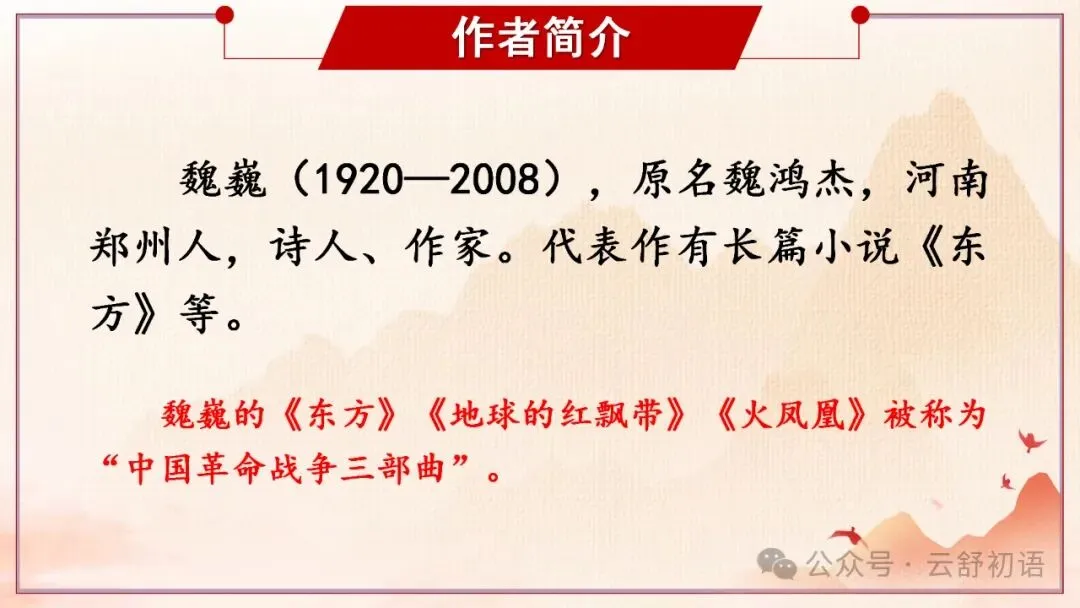 作者简介

魏巍（1920—2008），原名魏鸿杰，河南郑州人，诗人、作家。代表作有长篇小说《东方》等。

魏巍的《东方》《地球的红飘带》《火凤凰》被称为“中国革命战争三部曲”。

公众号 · 云舒初语